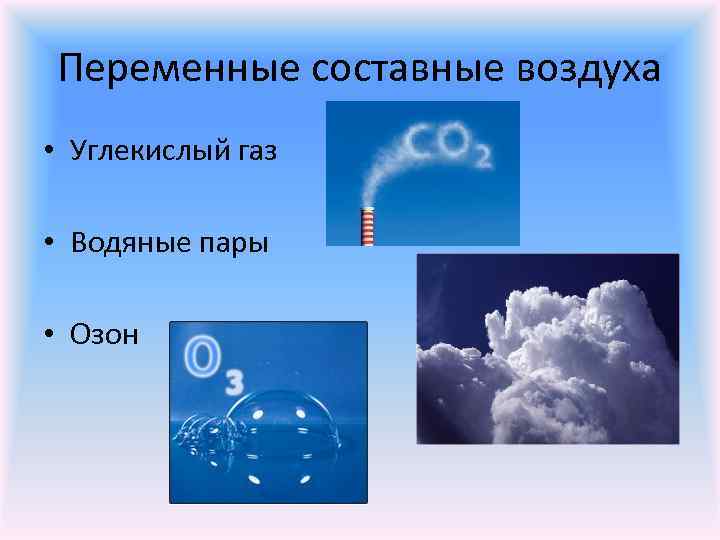 Переменные составные воздуха

• Углекислый газ

$CO_2$

• Водяные пары

• Озон

$O_3$